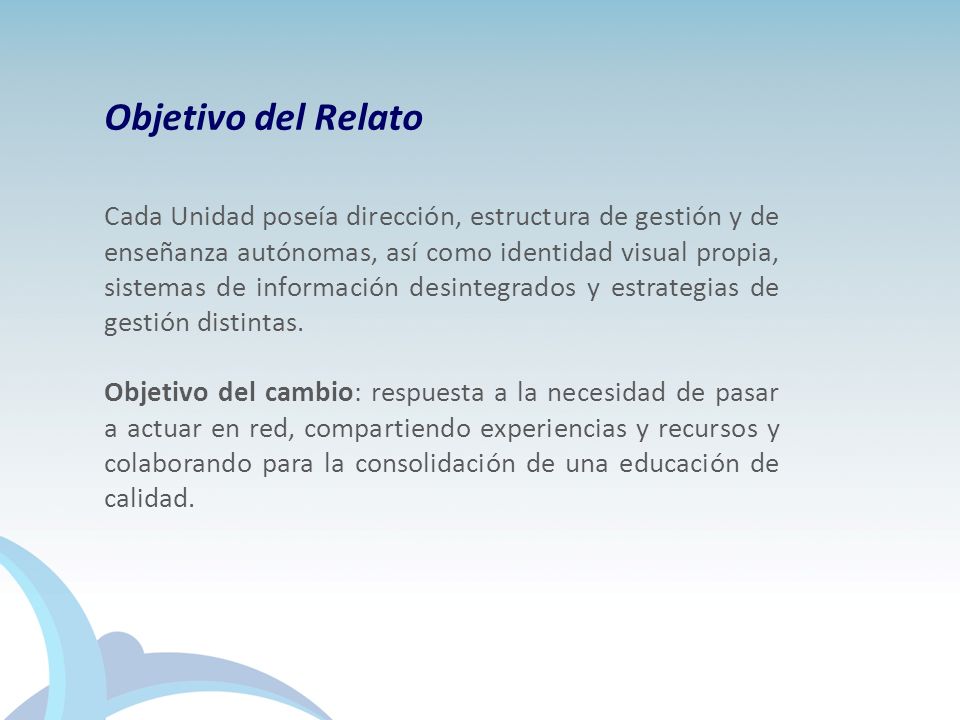 Objetivo del Relato

Cada Unidad poseía dirección, estructura de gestión y de enseñanza autónomas, así como identidad visual propia, sistemas de información desintegrados y estrategias de gestión distintas.

Objetivo del cambio: respuesta a la necesidad de pasar a actuar en red, compartiendo experiencias y recursos y colaborando para la consolidación de una educación de calidad.